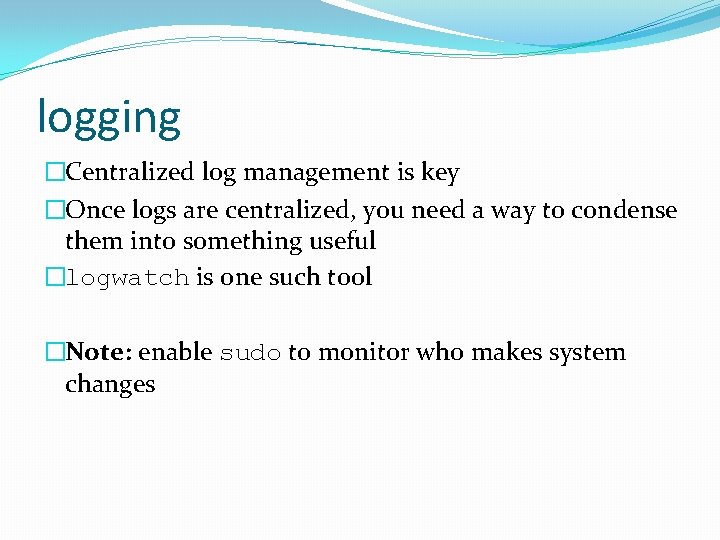 logging

□Centralized log management is key

□Once logs are centralized, you need a way to condense them into something useful

□logwatch is one such tool

□Note: enable sudo to monitor who makes system changes